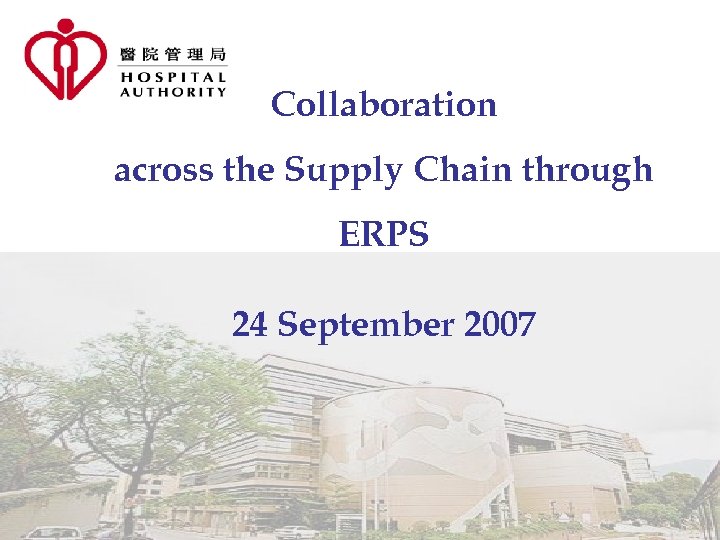 醫院管理局
HOSPITAL AUTHORITY

Collaboration

across the Supply Chain through

ERPS

24 September 2007